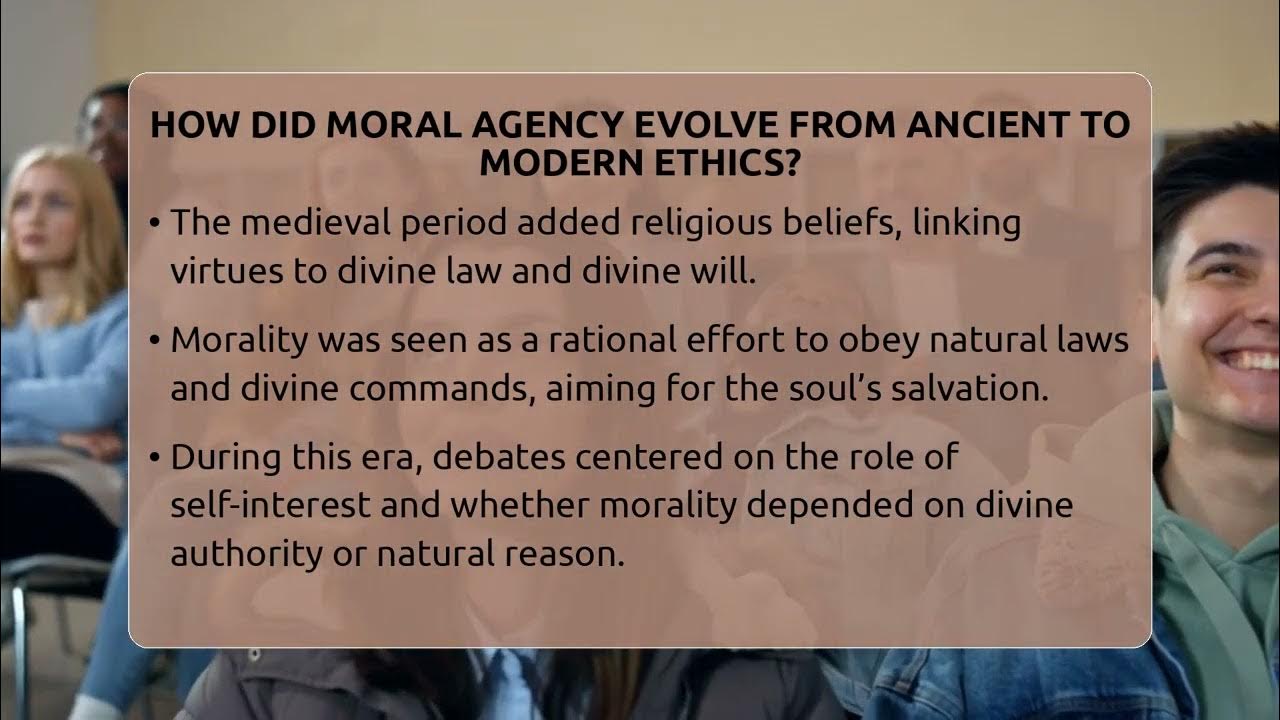 HOW DID MORAL AGENCY EVOLVE FROM ANCIENT TO MODERN ETHICS?

• The medieval period added religious beliefs, linking virtues to divine law and divine will.

• Morality was seen as a rational effort to obey natural laws and divine commands, aiming for the soul's salvation.

• During this era, debates centered on the role of self-interest and whether morality depended on divine authority or natural reason.